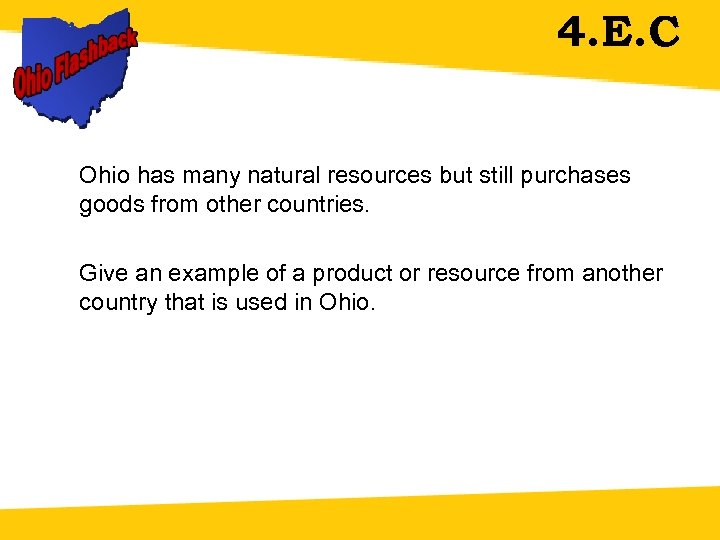 Ohio Flashback

4.E.C

Ohio has many natural resources but still purchases goods from other countries.

Give an example of a product or resource from another country that is used in Ohio.